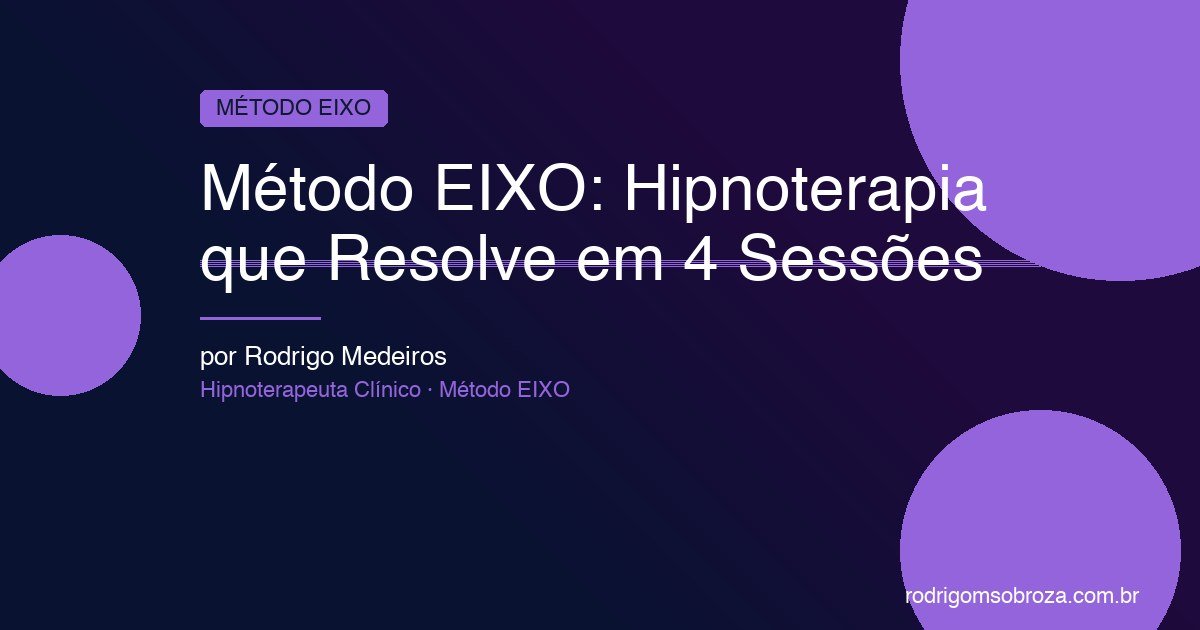 MÉTODO EIXO

Método EIXO: Hipnoterapia que Resolve em 4 Sessões

por Rodrigo Medeiros

Hipnoterapeuta Clínico · Método EIXO

rodrigomsobroza.com.br